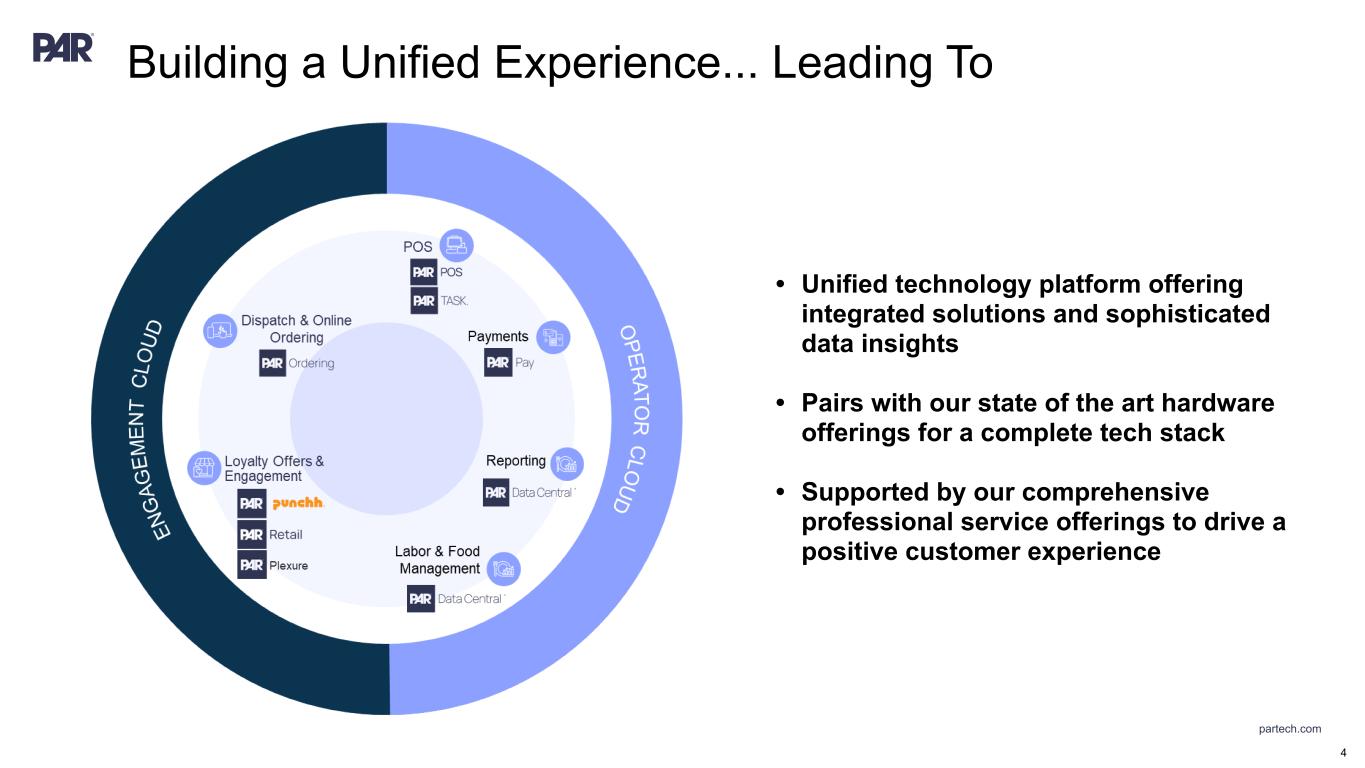 PAR

Building a Unified Experience... Leading To

ENGAGEMENT CLOUD

OPERATOR CLOUD

POS
PAR POS
PAR TASK.

Dispatch & Online Ordering
PAR Ordering

Payments
PAR Pay

Loyalty Offers & Engagement
PAR punchh.
PAR Retail
PAR Plexure

Reporting
PAR Data Central

Labor & Food Management
PAR Data Central

• Unified technology platform offering integrated solutions and sophisticated data insights

• Pairs with our state of the art hardware offerings for a complete tech stack

• Supported by our comprehensive professional service offerings to drive a positive customer experience

partech.com

4